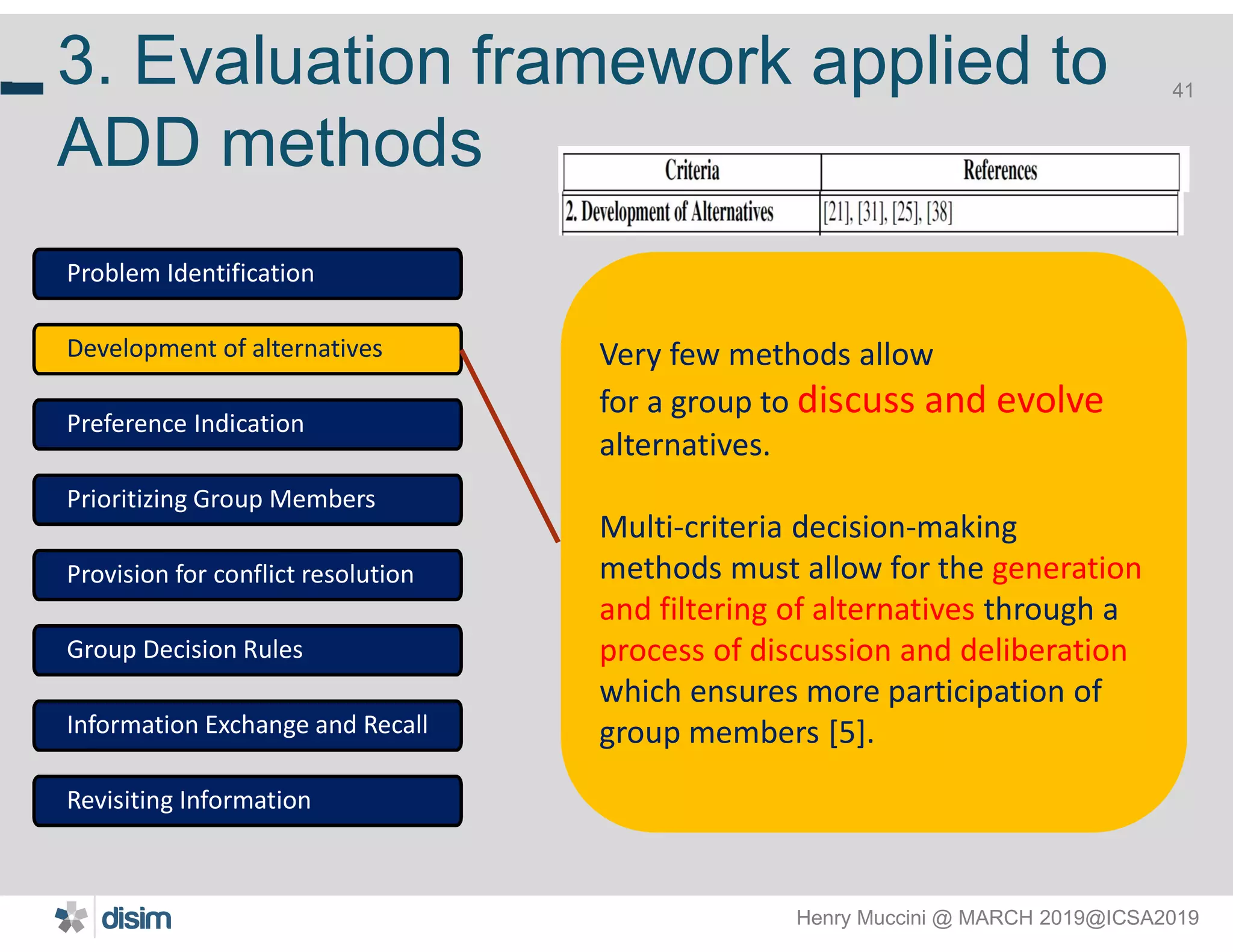 3. Evaluation framework applied to ADD methods

41

| Criteria | References |
|---|---|
| 2. Development of Alternatives | [21], [31], [25], [38] |

Problem Identification

Development of alternatives

Preference Indication

Prioritizing Group Members

Provision for conflict resolution

Group Decision Rules

Information Exchange and Recall

Revisiting Information

Very few methods allow for a group to discuss and evolve alternatives.

Multi-criteria decision-making methods must allow for the generation and filtering of alternatives through a process of discussion and deliberation which ensures more participation of group members [5].

disim

Henry Muccini @ MARCH 2019@ICSA2019